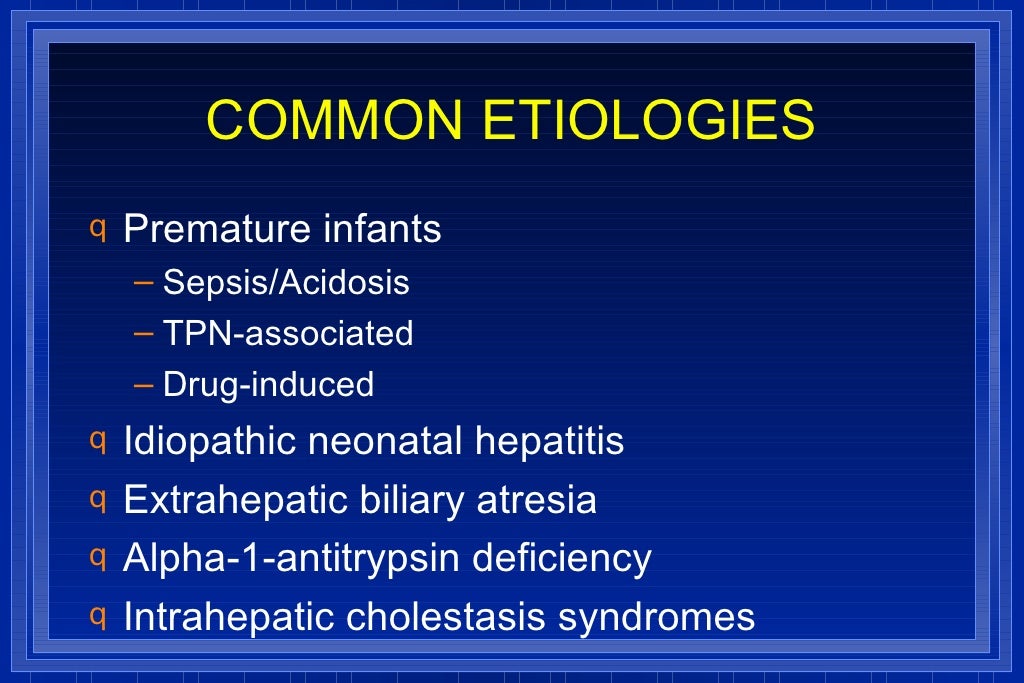 COMMON ETIOLOGIES

q Premature infants
– Sepsis/Acidosis
– TPN-associated
– Drug-induced
q Idiopathic neonatal hepatitis
q Extrahepatic biliary atresia
q Alpha-1-antitrypsin deficiency
q Intrahepatic cholestasis syndromes